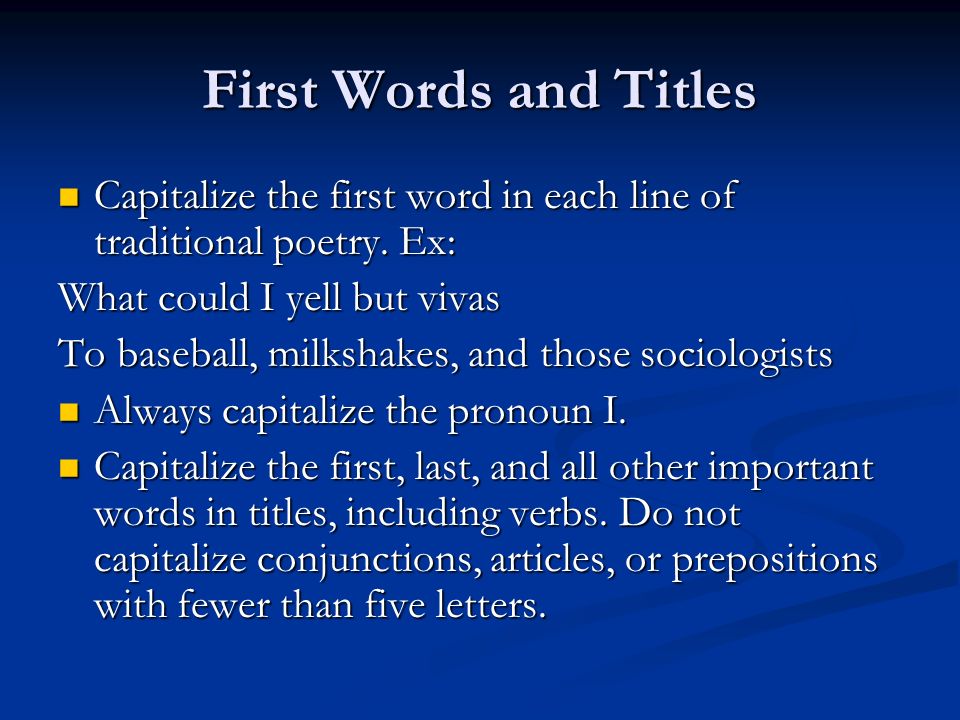 First Words and Titles

Capitalize the first word in each line of traditional poetry. Ex:

What could I yell but vivas

To baseball, milkshakes, and those sociologists

Always capitalize the pronoun I.

Capitalize the first, last, and all other important words in titles, including verbs. Do not capitalize conjunctions, articles, or prepositions with fewer than five letters.